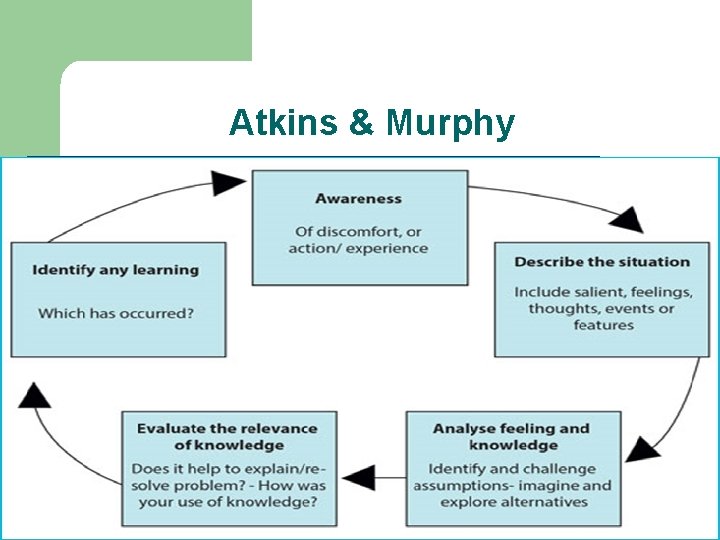 Atkins & Murphy

Awareness

Of discomfort, or action/ experience

Describe the situation

Include salient, feelings, thoughts, events or features

Analyse feeling and knowledge

Identify and challenge assumptions- imagine and explore alternatives

Evaluate the relevance of knowledge

Does it help to explain/resolve problem? - How was your use of knowledge?

Identify any learning

Which has occurred?